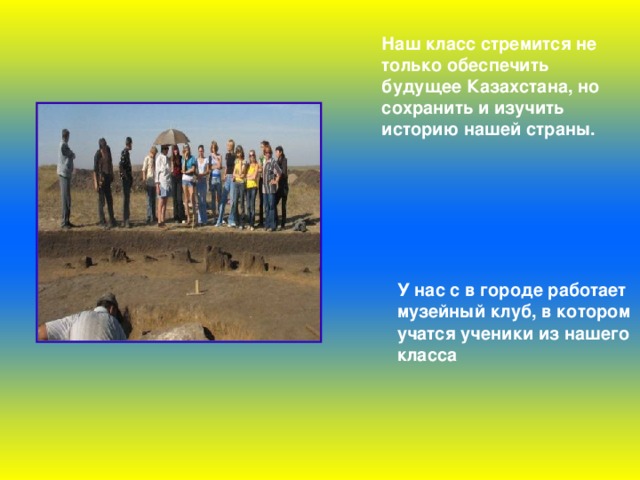 Наш класс стремится не только обеспечить будущее Казахстана, но сохранить и изучить историю нашей страны.

У нас с в городе работает музейный клуб, в котором учатся ученики из нашего класса